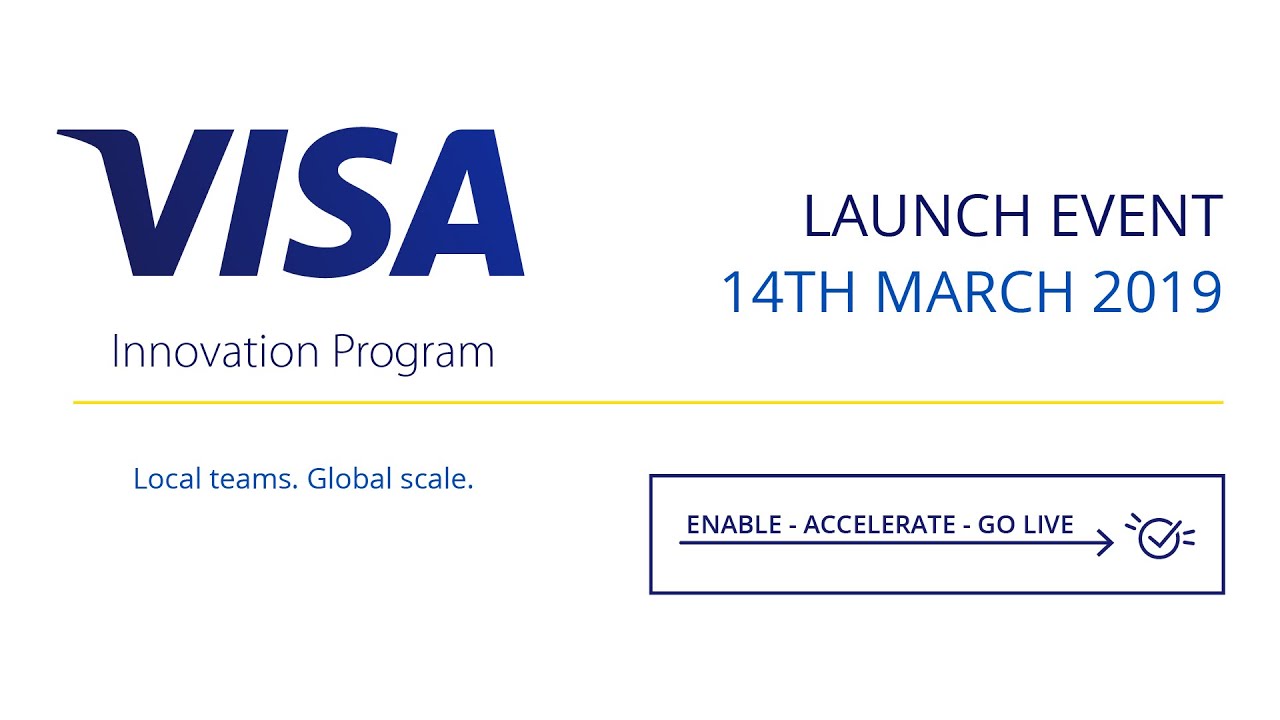 VISA
Innovation Program

LAUNCH EVENT
14TH MARCH 2019

Local teams. Global scale.

ENABLE - ACCELERATE - GO LIVE